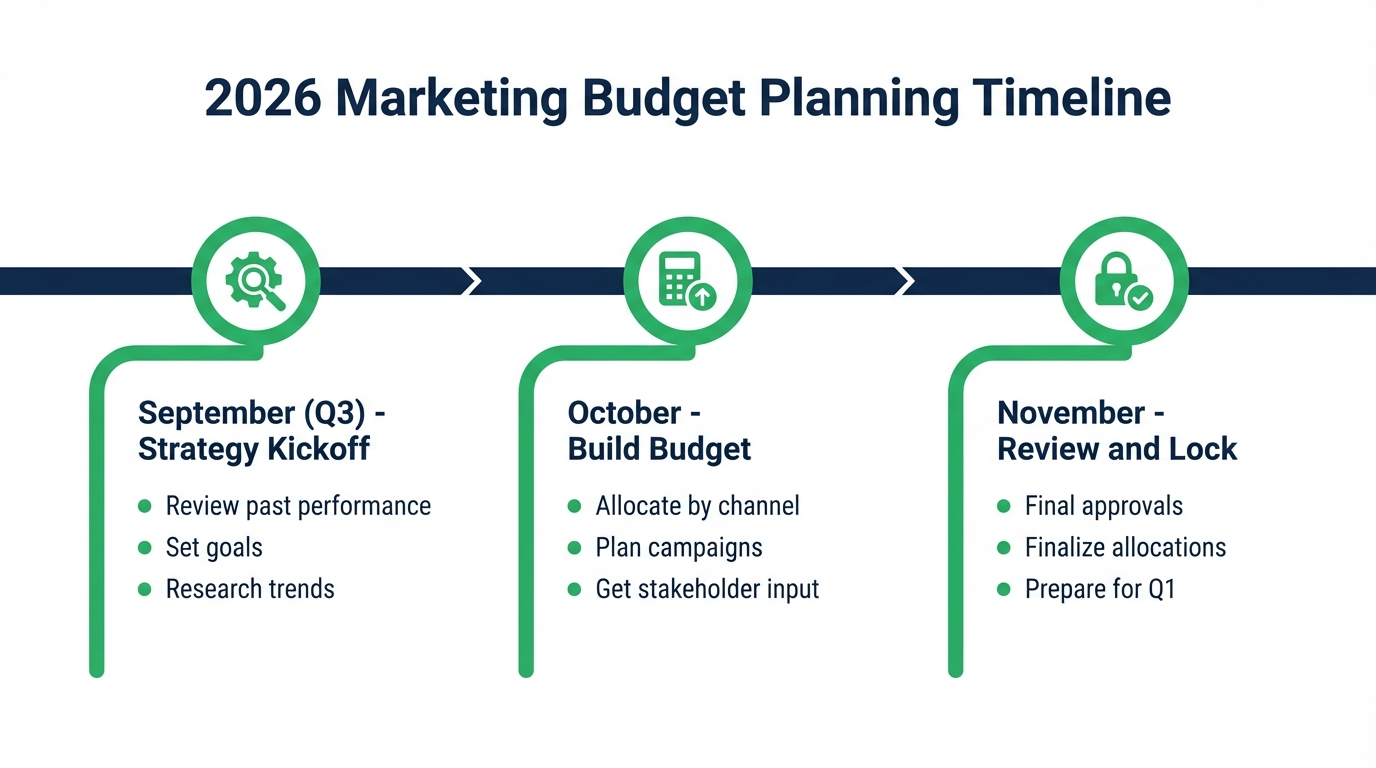 2026 Marketing Budget Planning Timeline

September (Q3) - Strategy Kickoff

- Review past performance
- Set goals
- Research trends

October - Build Budget

- Allocate by channel
- Plan campaigns
- Get stakeholder input

November - Review and Lock

- Final approvals
- Finalize allocations
- Prepare for Q1